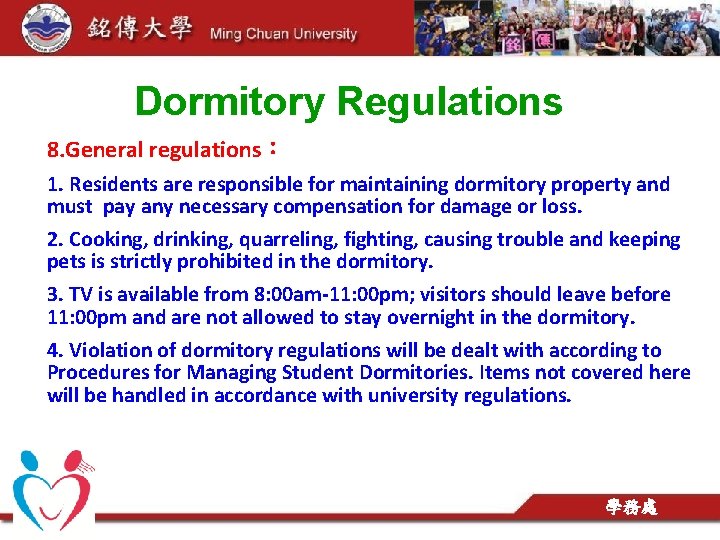 銘傳大學 Ming Chuan University

銘 傳

Dormitory Regulations

8.General regulations：

1. Residents are responsible for maintaining dormitory property and must pay any necessary compensation for damage or loss.

2. Cooking, drinking, quarreling, fighting, causing trouble and keeping pets is strictly prohibited in the dormitory.

3. TV is available from 8:00am-11:00pm; visitors should leave before 11:00pm and are not allowed to stay overnight in the dormitory.

4. Violation of dormitory regulations will be dealt with according to Procedures for Managing Student Dormitories. Items not covered here will be handled in accordance with university regulations.

學務處